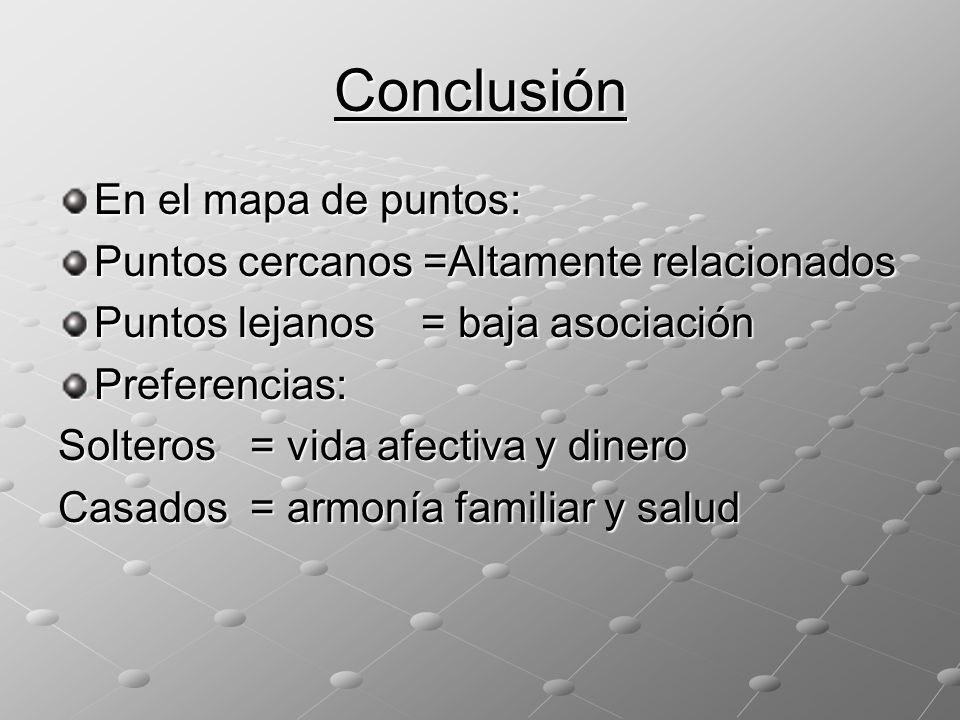 Conclusión

En el mapa de puntos:

Puntos cercanos =Altamente relacionados

Puntos lejanos = baja asociación

Preferencias:

Solteros = vida afectiva y dinero

Casados = armonía familiar y salud